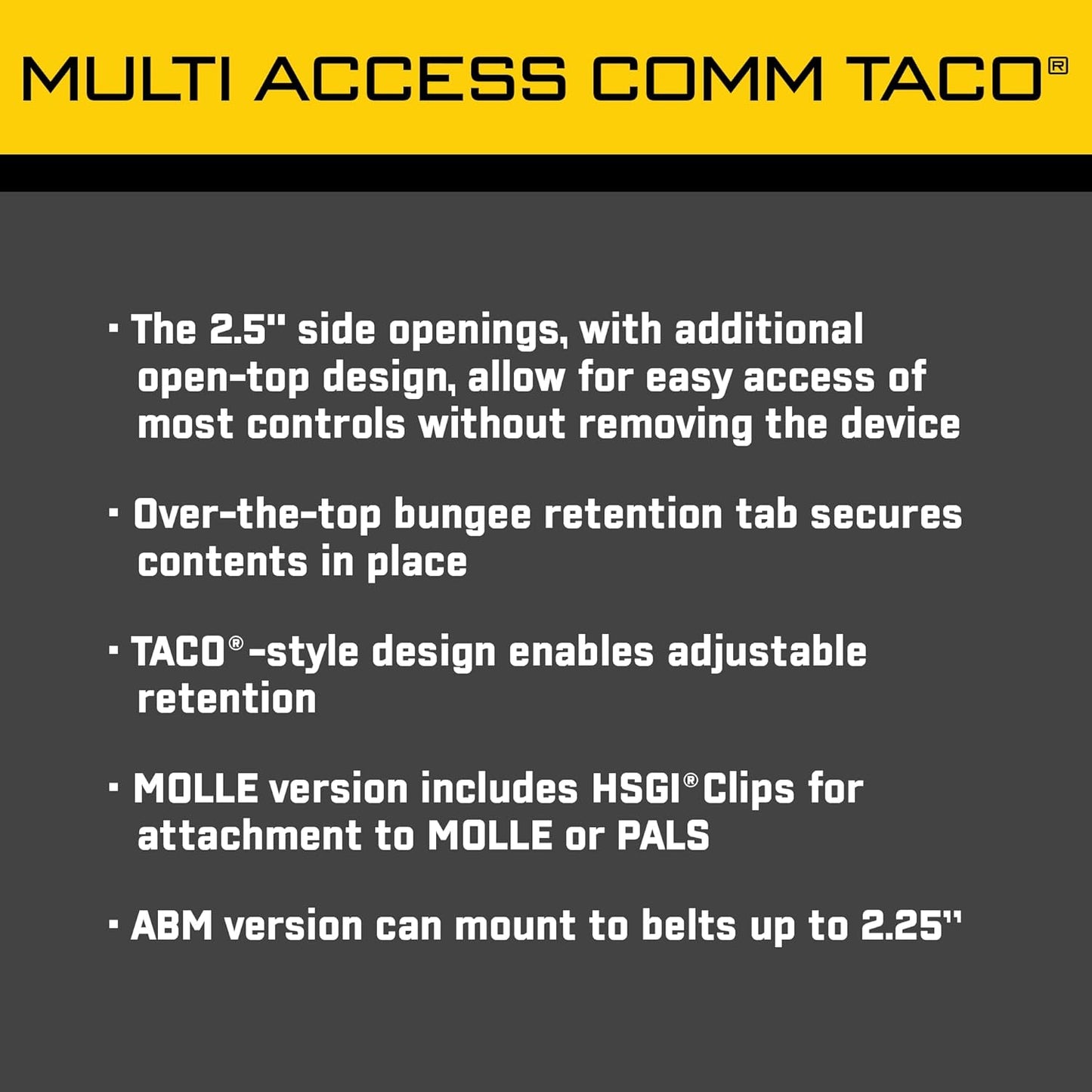 MULTI ACCESS COMM TACO®

· The 2.5" side openings, with additional open-top design, allow for easy access of most controls without removing the device

· Over-the-top bungee retention tab secures contents in place

· TACO®-style design enables adjustable retention

· MOLLE version includes HSGI® Clips for attachment to MOLLE or PALS

· ABM version can mount to belts up to 2.25"